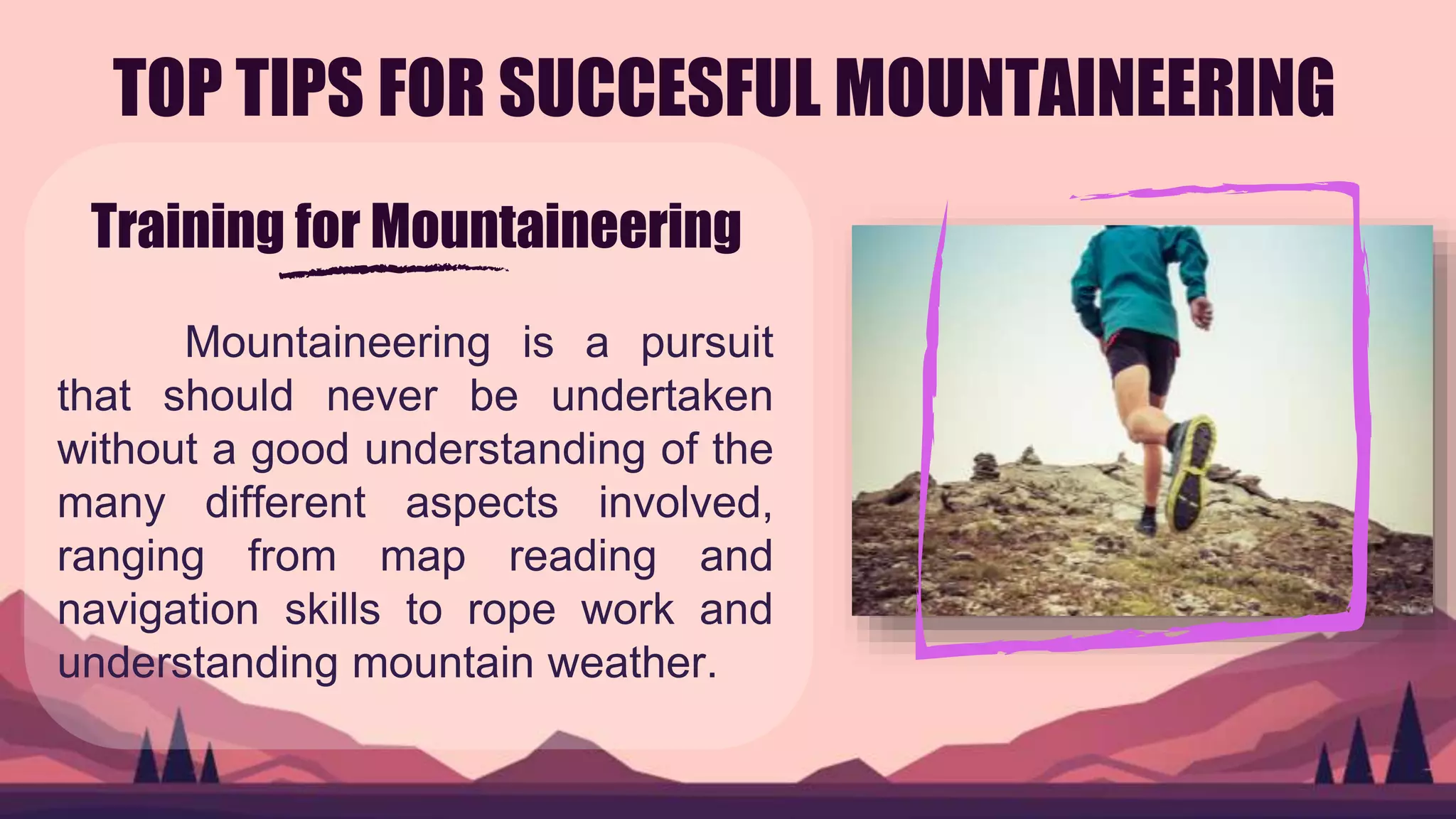 TOP TIPS FOR SUCCESFUL MOUNTAINEERING

Training for Mountaineering

Mountaineering is a pursuit that should never be undertaken without a good understanding of the many different aspects involved, ranging from map reading and navigation skills to rope work and understanding mountain weather.